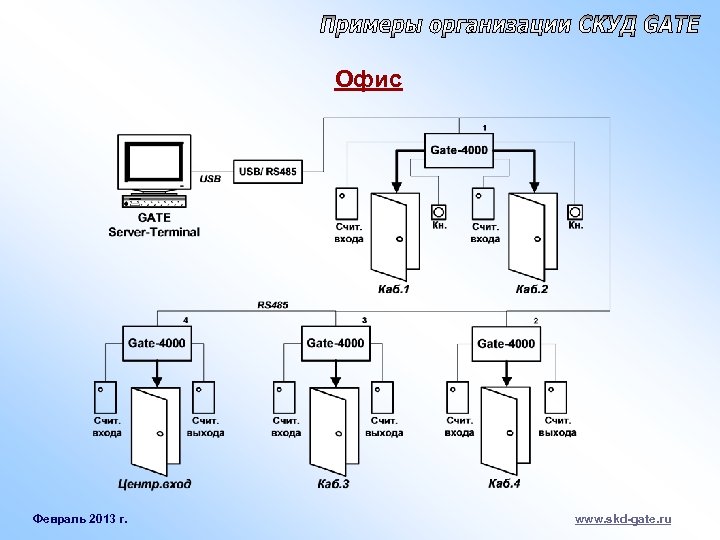 Примеры организации СКУД GATE

Офис

GATE
Server-Terminal

USB

USB/ RS485

1

Gate-4000

Счит. входа

Кн.

Счит. входа

Кн.

Каб.1

Каб.2

RS485

4

Gate-4000

Счит. входа

Счит. выхода

Центр.вход

3

Gate-4000

Счит. входа

Счит. выхода

Каб.3

2

Gate-4000

Счит. входа

Счит. выхода

Каб.4

Февраль 2013 г.

www.skd-gate.ru